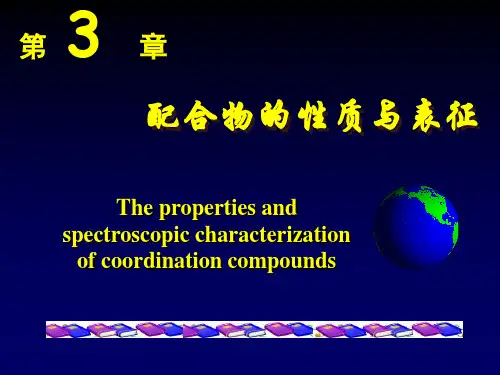 第 3 章

配合物的性质与表征

The properties and spectroscopic characterization of coordination compounds